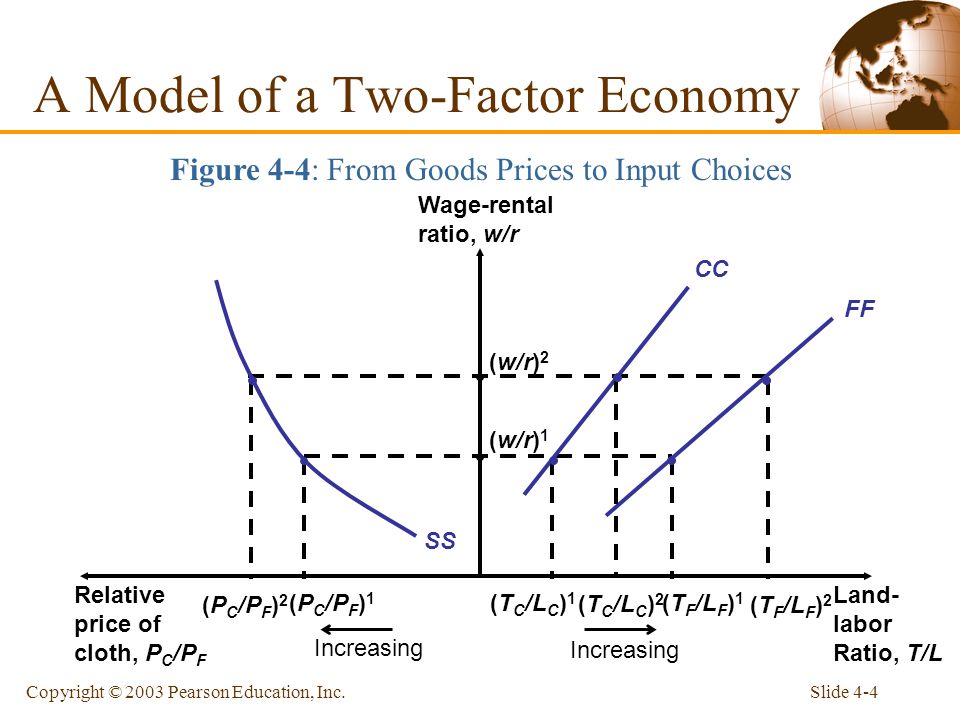 A Model of a Two-Factor Economy

Figure 4-4: From Goods Prices to Input Choices

Wage-rental ratio, $w/r$

CC

FF

$(w/r)^2$

$(w/r)^1$

SS

Relative price of cloth, $P_C/P_F$

$(P_C/P_F)^2$ $(P_C/P_F)^1$

Increasing

$(T_C/L_C)^1$ $(T_C/L_C)^2$ $(T_F/L_F)^1$ $(T_F/L_F)^2$

Increasing

Land-labor Ratio, $T/L$

Copyright © 2003 Pearson Education, Inc.

Slide 4-4